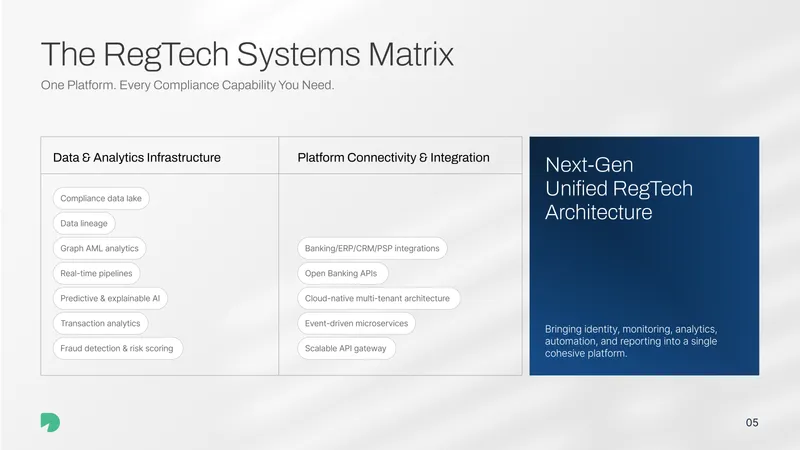 The RegTech Systems Matrix

One Platform. Every Compliance Capability You Need.

Data & Analytics Infrastructure

Compliance data lake

Data lineage

Graph AML analytics

Real-time pipelines

Predictive & explainable AI

Transaction analytics

Fraud detection & risk scoring

Platform Connectivity & Integration

Banking/ERP/CRM/PSP integrations

Open Banking APIs

Cloud-native multi-tenant architecture

Event-driven microservices

Scalable API gateway

Next-Gen Unified RegTech Architecture

Bringing identity, monitoring, analytics, automation, and reporting into a single cohesive platform.

05